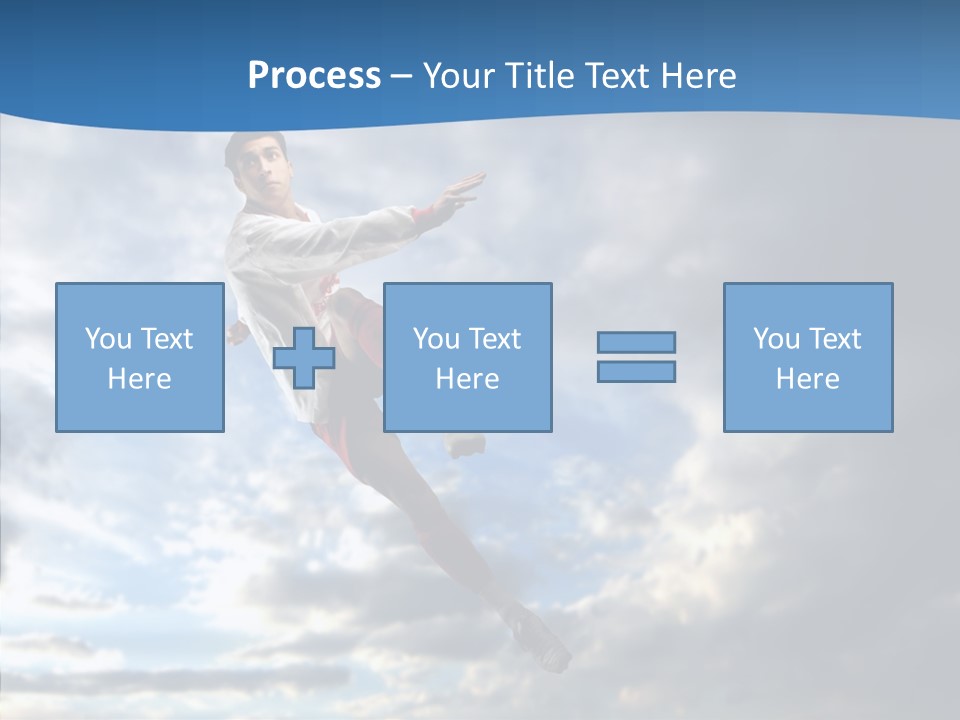 Process – Your Title Text Here

You Text Here

You Text Here

You Text Here